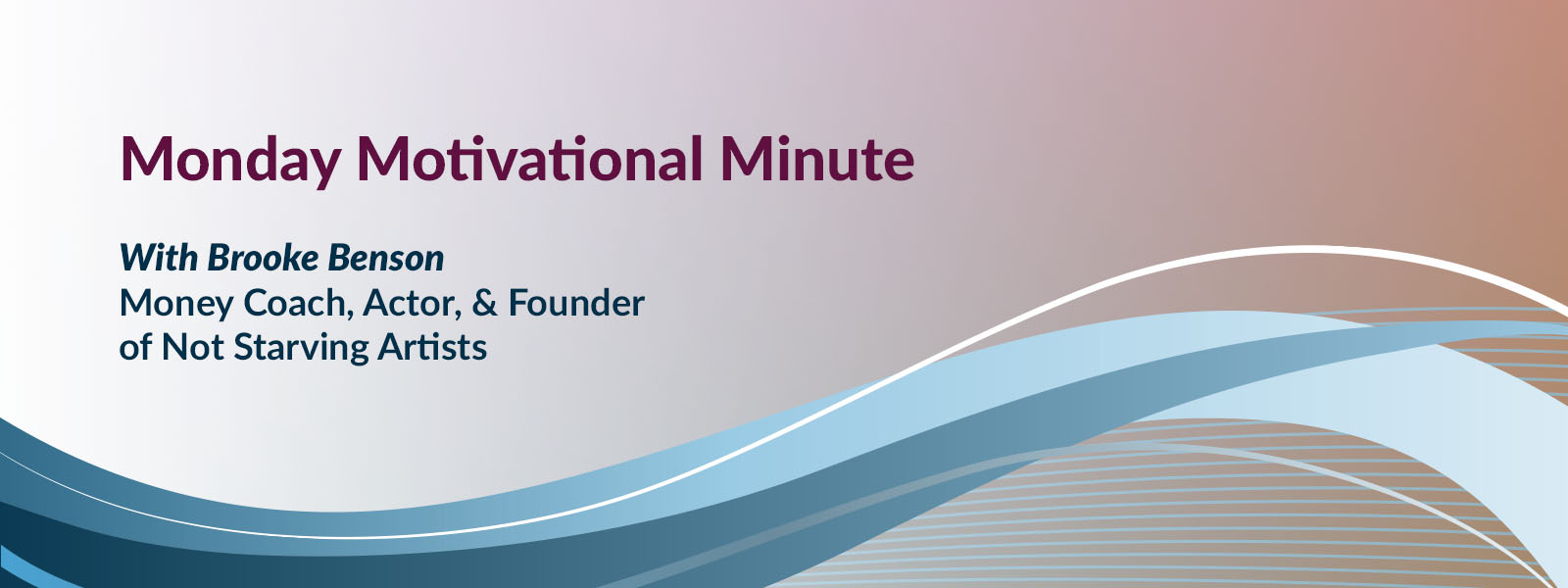 Monday Motivational Minute

With Brooke Benson
Money Coach, Actor, & Founder of Not Starving Artists